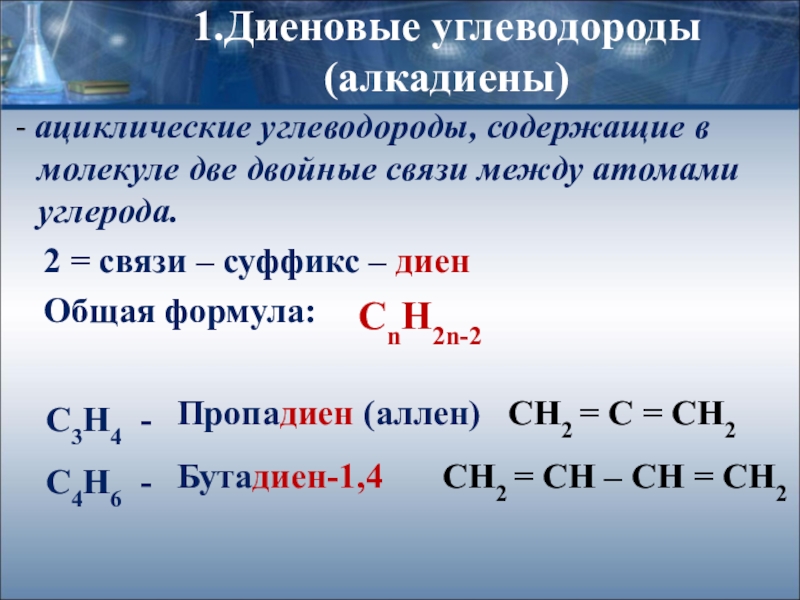 1.Диеновые углеводороды (алкадиены)

- ациклические углеводороды, содержащие в молекуле две двойные связи между атомами углерода.

2 = связи – суффикс – диен

Общая формула: $C_nH_{2n-2}$

$C_3H_4$ - Пропадиен (аллен) $CH_2 = C = CH_2$

$C_4H_6$ - Бутадиен-1,4 $CH_2 = CH – CH = CH_2$